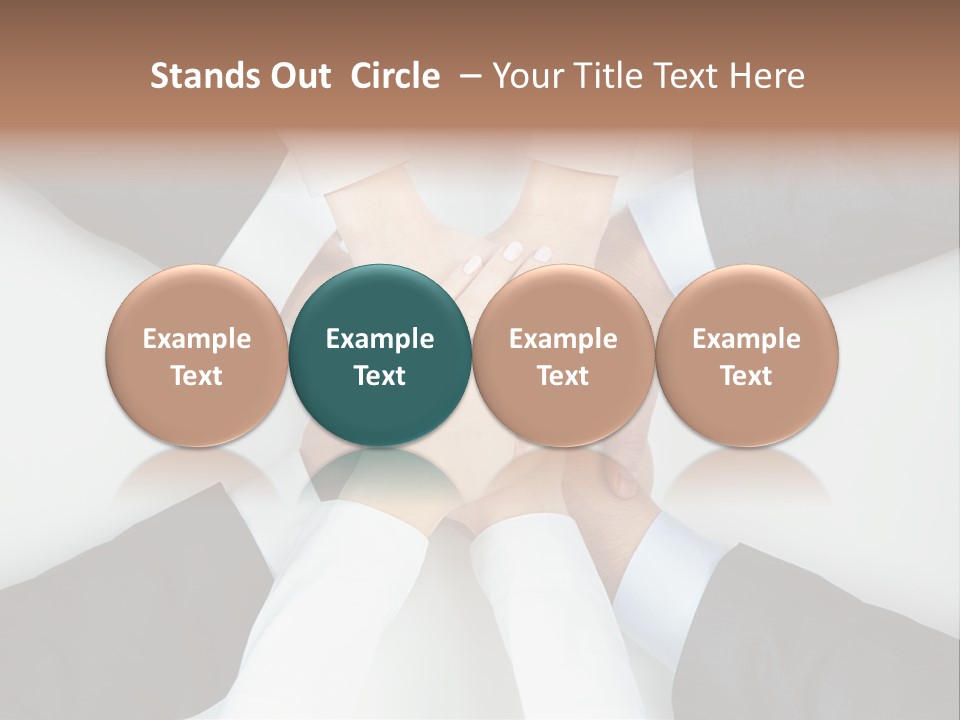 Stands Out  Circle  – Your Title Text Here

Example Text

Example Text

Example Text

Example Text